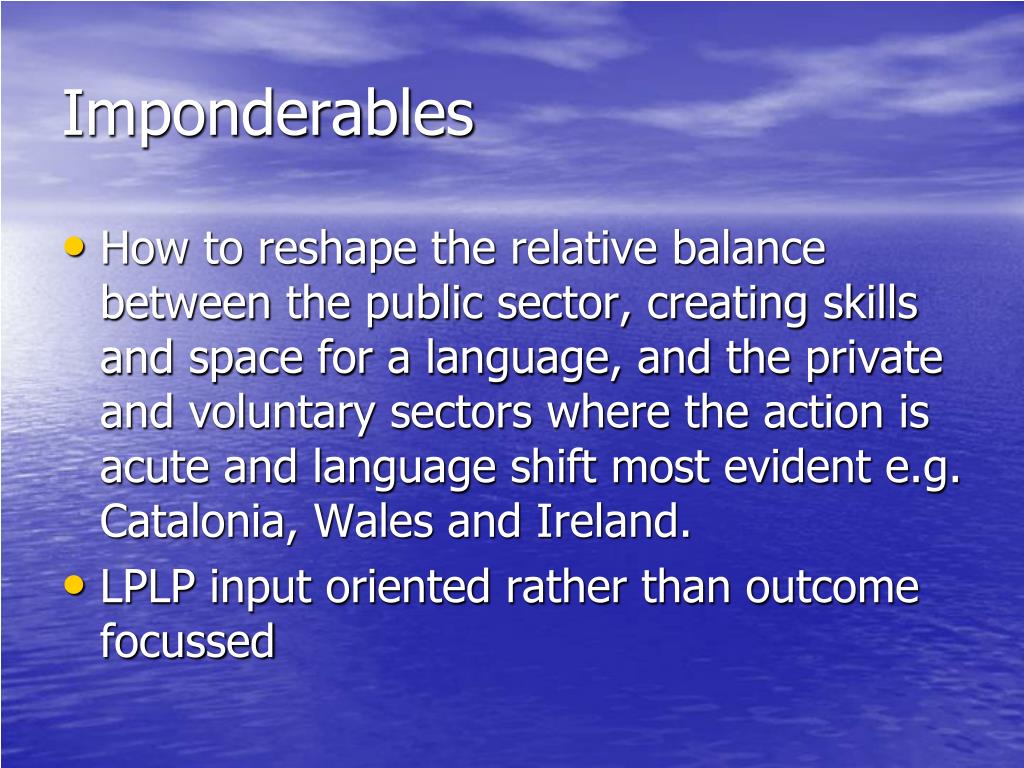 Imponderables

• How to reshape the relative balance between the public sector, creating skills and space for a language, and the private and voluntary sectors where the action is acute and language shift most evident e.g. Catalonia, Wales and Ireland.
• LPLP input oriented rather than outcome focussed